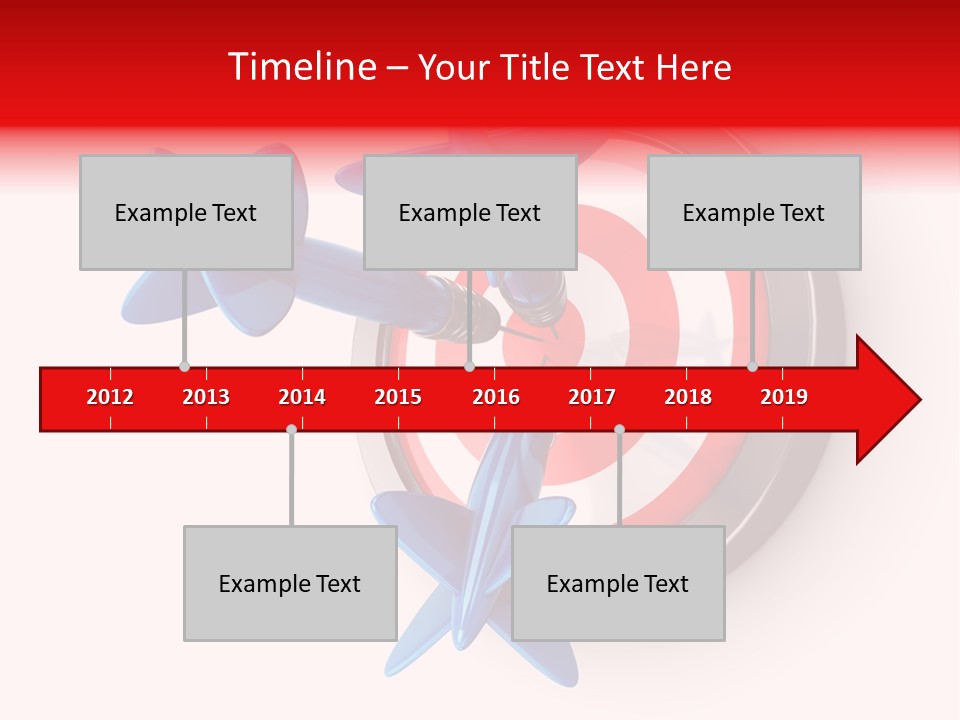 Timeline – Your Title Text Here

Example Text

Example Text

Example Text

2012 2013 2014 2015 2016 2017 2018 2019

Example Text

Example Text